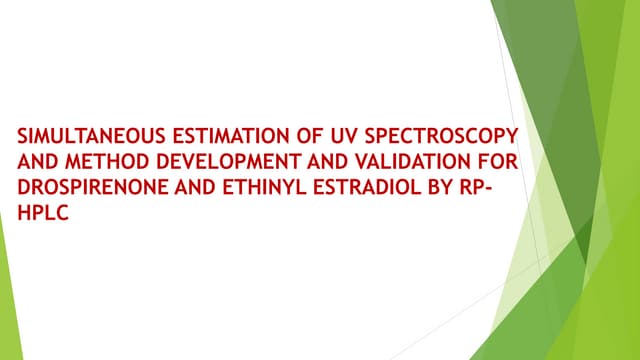 SIMULTANEOUS ESTIMATION OF UV SPECTROSCOPY AND METHOD DEVELOPMENT AND VALIDATION FOR DROSPIRENONE AND ETHINYL ESTRADIOL BY RP-HPLC